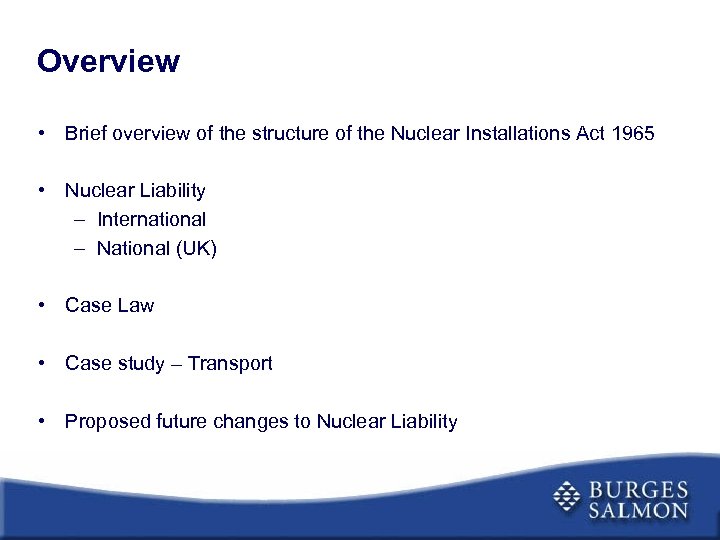 Overview

• Brief overview of the structure of the Nuclear Installations Act 1965

• Nuclear Liability
– International
– National (UK)

• Case Law

• Case study – Transport

• Proposed future changes to Nuclear Liability

BURGES SALMON